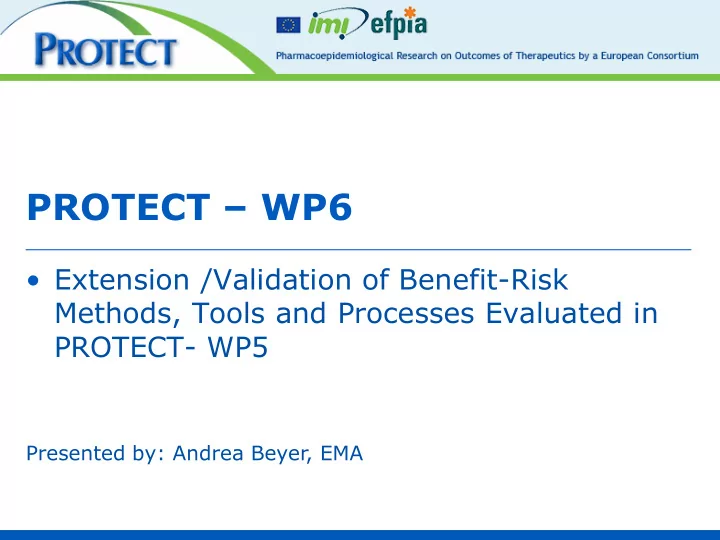 PROTECT

imi efpia

Pharmacoepidemiological Research on Outcomes of Therapeutics by a European Consortium

PROTECT – WP6

• Extension /Validation of Benefit-Risk Methods, Tools and Processes Evaluated in PROTECT- WP5

Presented by: Andrea Beyer, EMA